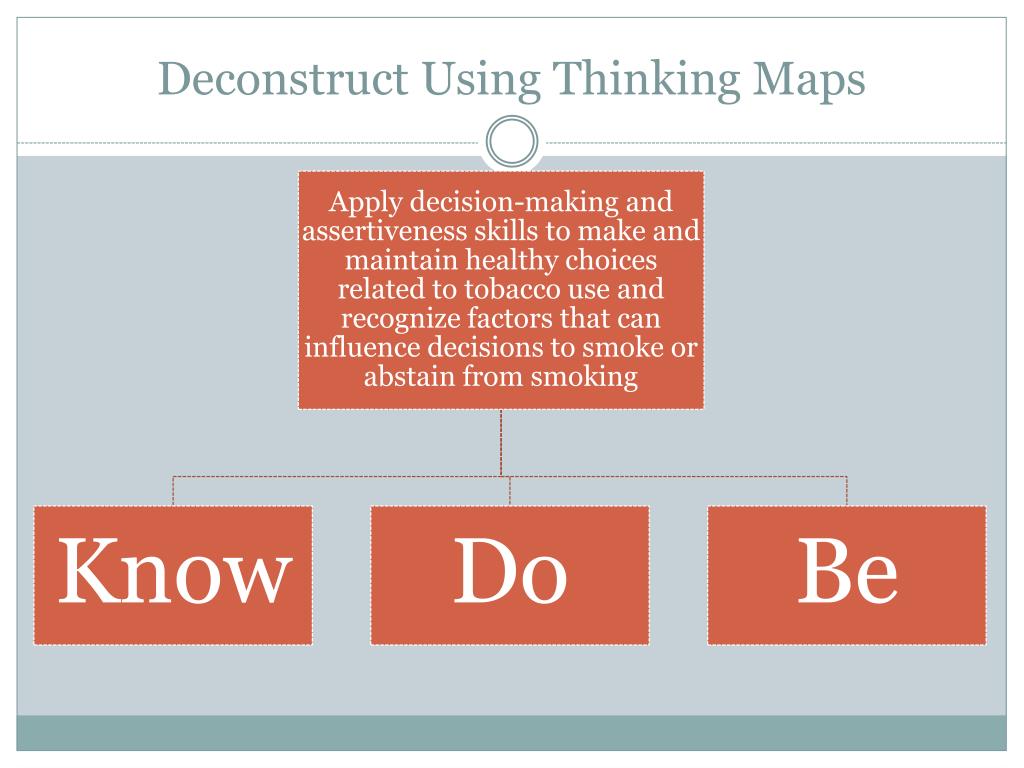 Deconstruct Using Thinking Maps

Apply decision-making and assertiveness skills to make and maintain healthy choices related to tobacco use and recognize factors that can influence decisions to smoke or abstain from smoking

Know

Do

Be